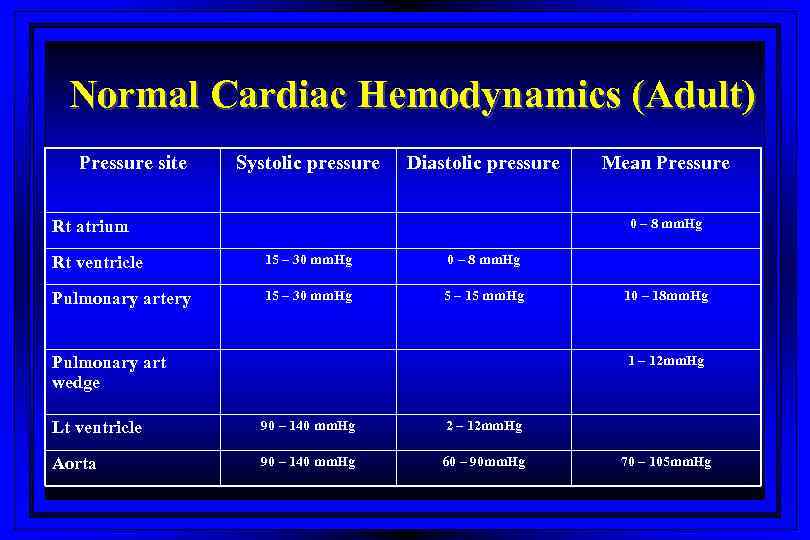 Normal Cardiac Hemodynamics (Adult)

| Pressure site | Systolic pressure | Diastolic pressure | Mean Pressure |
|---|---|---|---|
| Rt atrium | | | 0 – 8 mmHg |
| Rt ventricle | 15 – 30 mmHg | 0 – 8 mmHg | |
| Pulmonary artery | 15 – 30 mmHg | 5 – 15 mmHg | 10 – 18mmHg |
| Pulmonary art wedge | | | 1 – 12mmHg |
| Lt ventricle | 90 – 140 mmHg | 2 – 12mmHg | |
| Aorta | 90 – 140 mmHg | 60 – 90mmHg | 70 – 105mmHg |